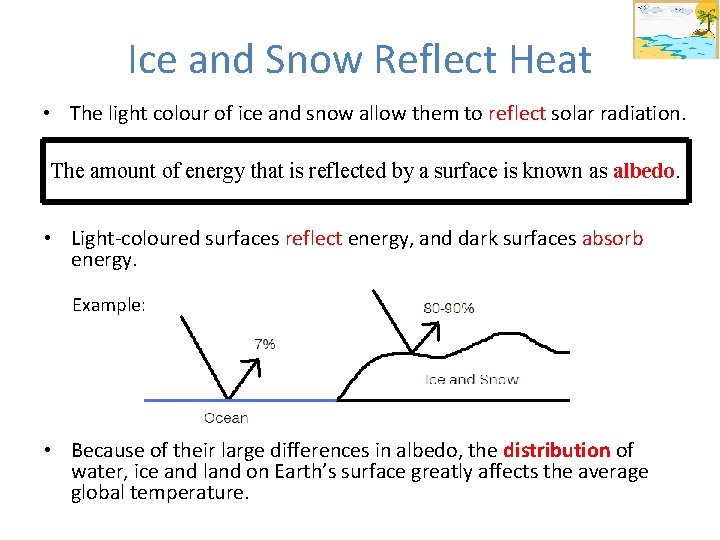 Ice and Snow Reflect Heat

• The light colour of ice and snow allow them to reflect solar radiation.

The amount of energy that is reflected by a surface is known as albedo.

• Light-coloured surfaces reflect energy, and dark surfaces absorb energy.

Example:

7%

Ocean

80-90%

Ice and Snow

• Because of their large differences in albedo, the distribution of water, ice and land on Earth's surface greatly affects the average global temperature.